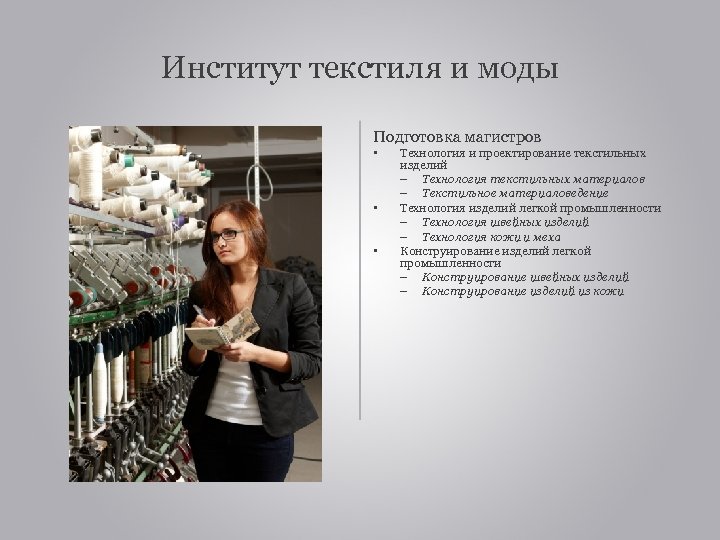 Институт текстиля и моды

Подготовка магистров

• Технология и проектирование текстильных изделий
  – Технология текстильных материалов
  – Текстильное материаловедение
• Технология изделий легкой промышленности
  – Технология швейных изделий
  – Технология кожи и меха
• Конструирование изделий легкой промышленности
  – Конструирование швейных изделий
  – Конструирование изделий из кожи